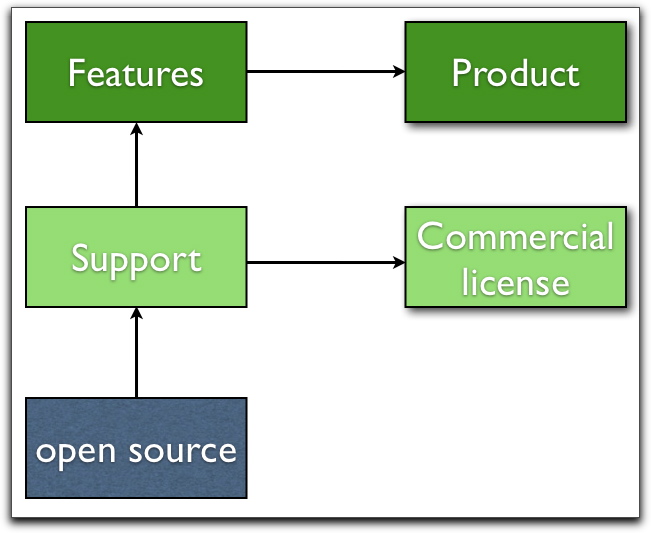 Features

Product

Support

Commercial license

open source